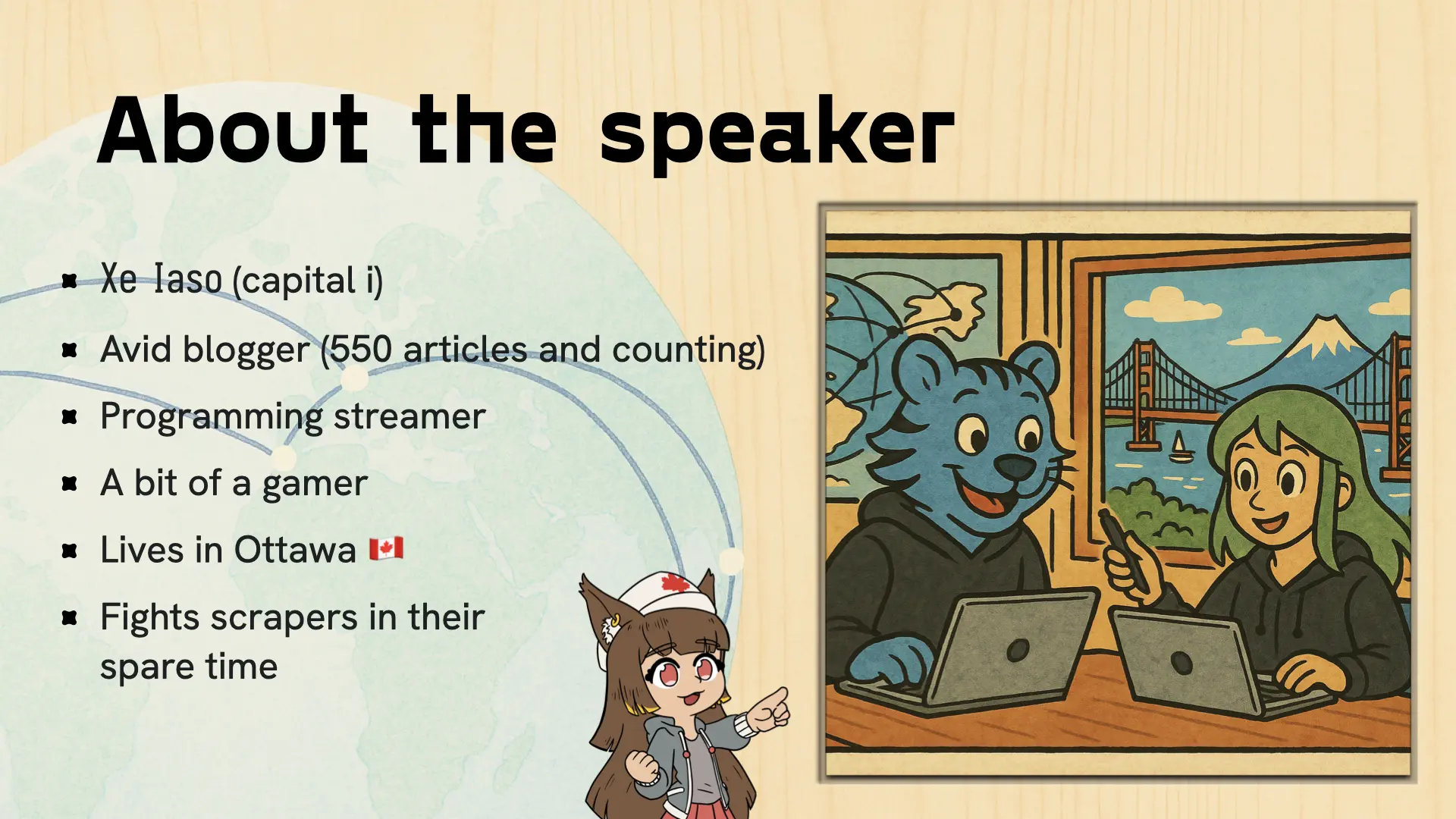 About the speaker

- Xe Iaso (capital i)
- Avid blogger (550 articles and counting)
- Programming streamer
- A bit of a gamer
- Lives in Ottawa 🇨🇦
- Fights scrapers in their spare time